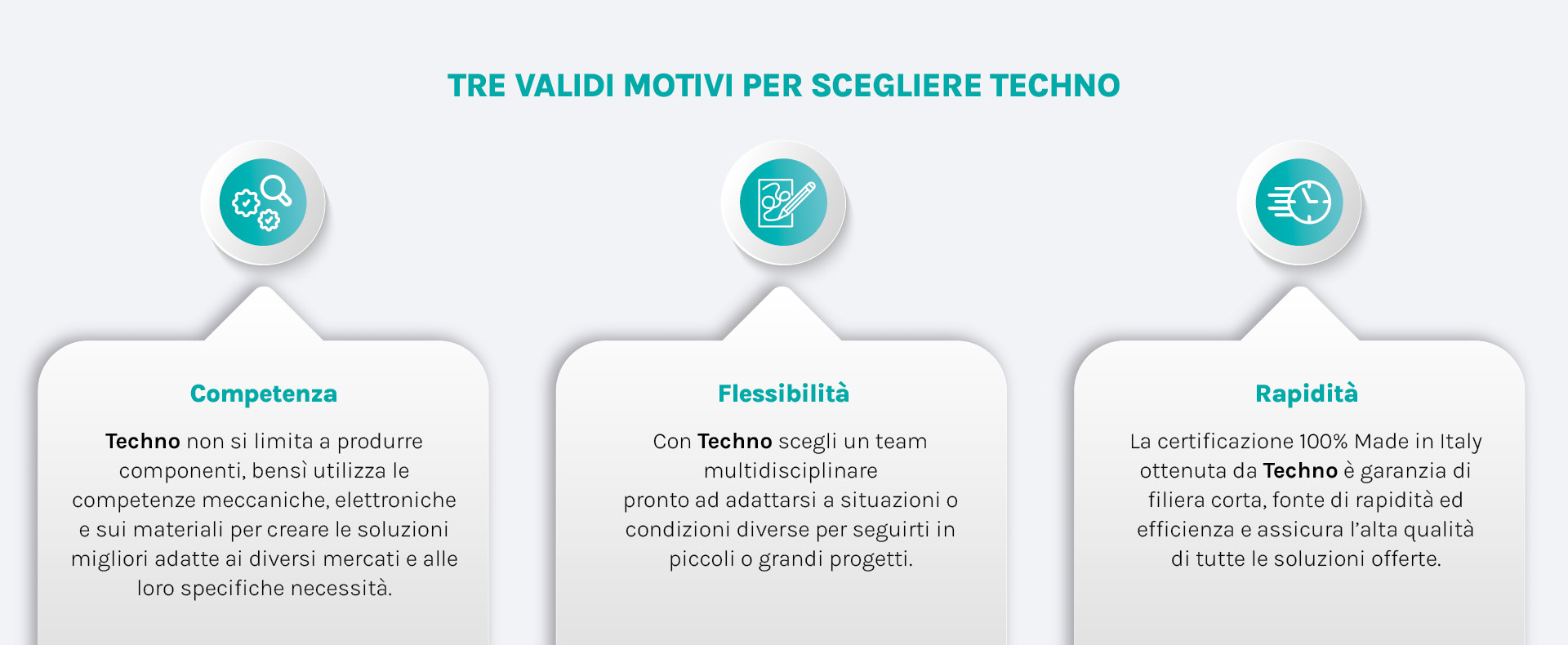 TRE VALIDI MOTIVI PER SCEGLIERE TECHNO

Competenza

Techno non si limita a produrre componenti, bensì utilizza le competenze meccaniche, elettroniche e sui materiali per creare le soluzioni migliori adatte ai diversi mercati e alle loro specifiche necessità.

Flessibilità

Con Techno scegli un team multidisciplinare pronto ad adattarsi a situazioni o condizioni diverse per seguirti in piccoli o grandi progetti.

Rapidità

La certificazione 100% Made in Italy ottenuta da Techno è garanzia di filiera corta, fonte di rapidità ed efficienza e assicura l'alta qualità di tutte le soluzioni offerte.